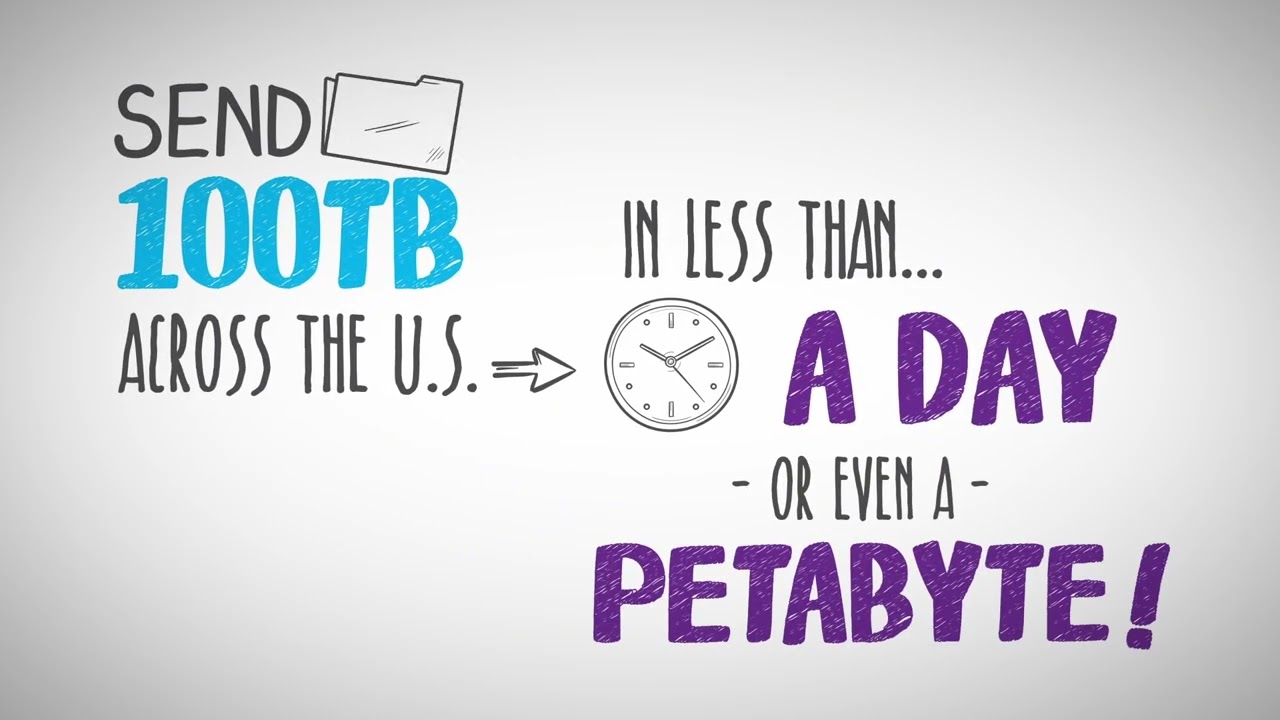 SEND
100TB
ACROSS THE U.S.

IN LESS THAN...
A DAY
- OR EVEN A -
PETABYTE!